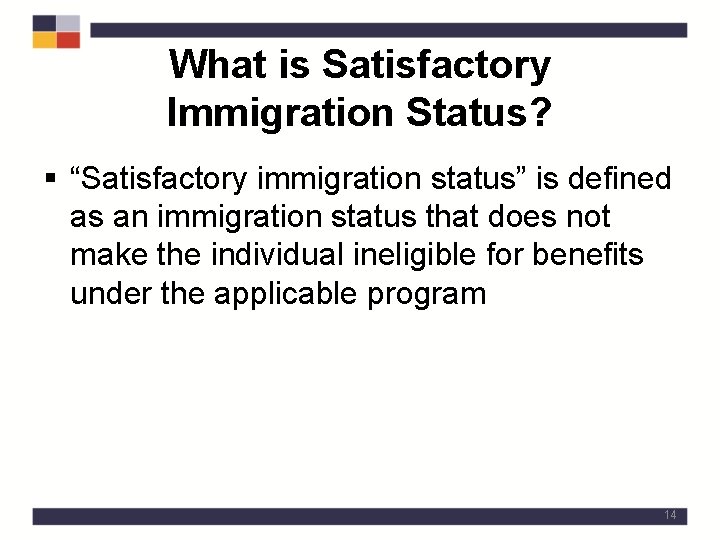 What is Satisfactory Immigration Status?

▪ “Satisfactory immigration status” is defined as an immigration status that does not make the individual ineligible for benefits under the applicable program

14